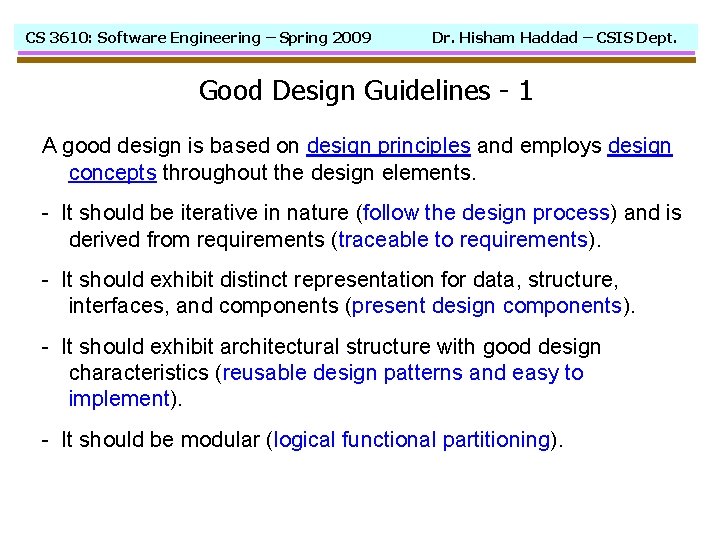 CS 3610: Software Engineering – Spring 2009 Dr. Hisham Haddad – CSIS Dept.

Good Design Guidelines - 1

A good design is based on design principles and employs design concepts throughout the design elements.

- It should be iterative in nature (follow the design process) and is derived from requirements (traceable to requirements).

- It should exhibit distinct representation for data, structure, interfaces, and components (present design components).

- It should exhibit architectural structure with good design characteristics (reusable design patterns and easy to implement).

- It should be modular (logical functional partitioning).